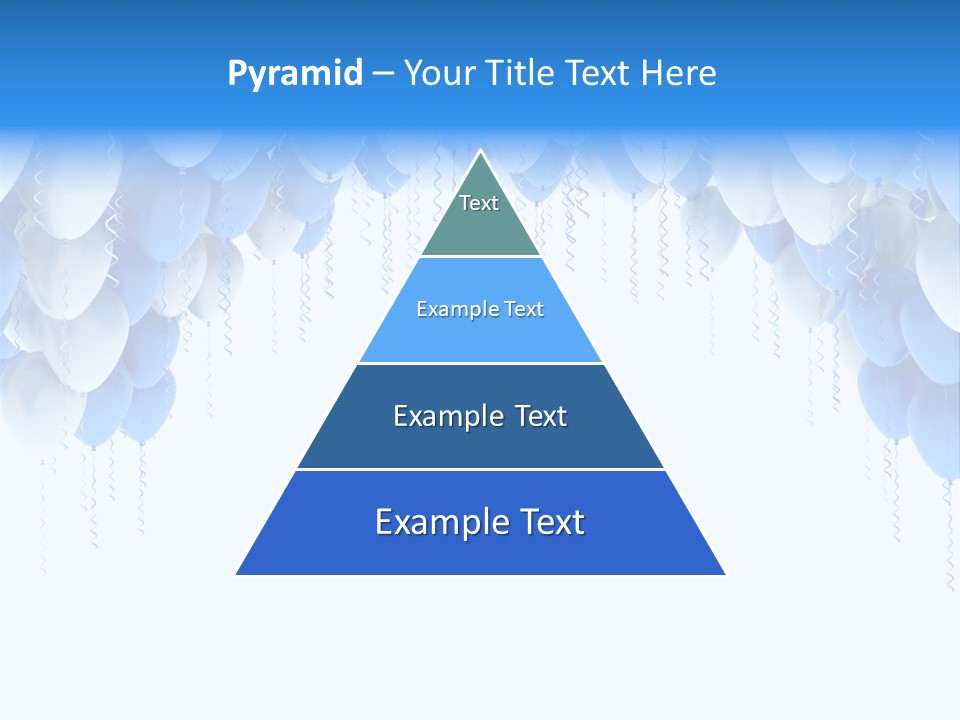 Pyramid – Your Title Text Here

Text

Example Text

Example Text

Example Text